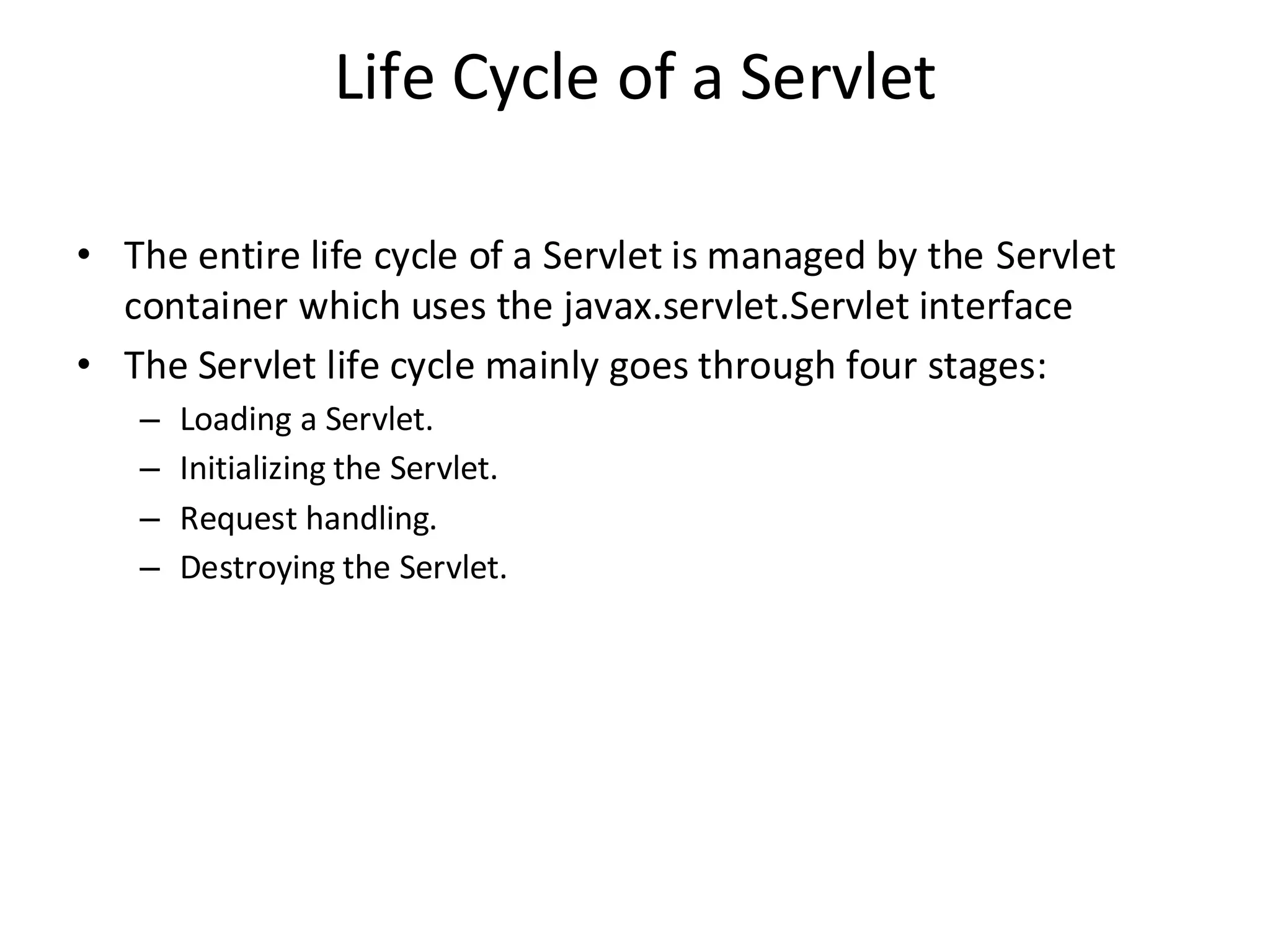 Life Cycle of a Servlet

• The entire life cycle of a Servlet is managed by the Servlet container which uses the javax.servlet.Servlet interface
• The Servlet life cycle mainly goes through four stages:
  – Loading a Servlet.
  – Initializing the Servlet.
  – Request handling.
  – Destroying the Servlet.